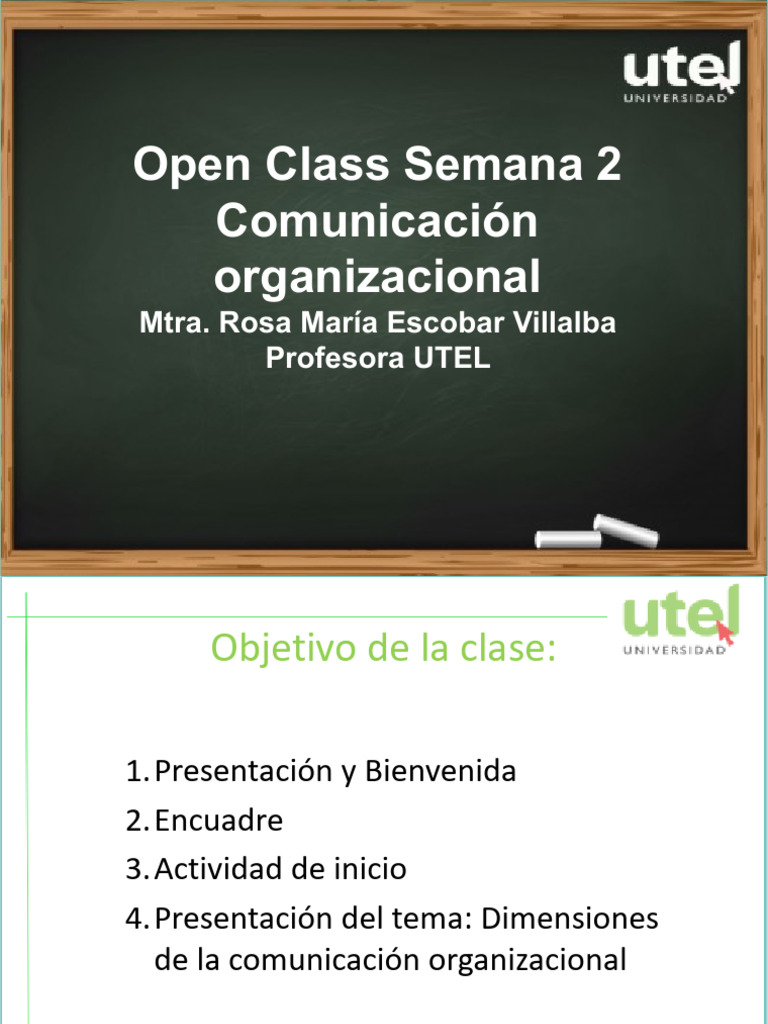 utel
UNIVERSIDAD

Open Class Semana 2
Comunicación organizacional
Mtra. Rosa María Escobar Villalba
Profesora UTEL

utel
UNIVERSIDAD

Objetivo de la clase:

1. Presentación y Bienvenida
2. Encuadre
3. Actividad de inicio
4. Presentación del tema: Dimensiones de la comunicación organizacional